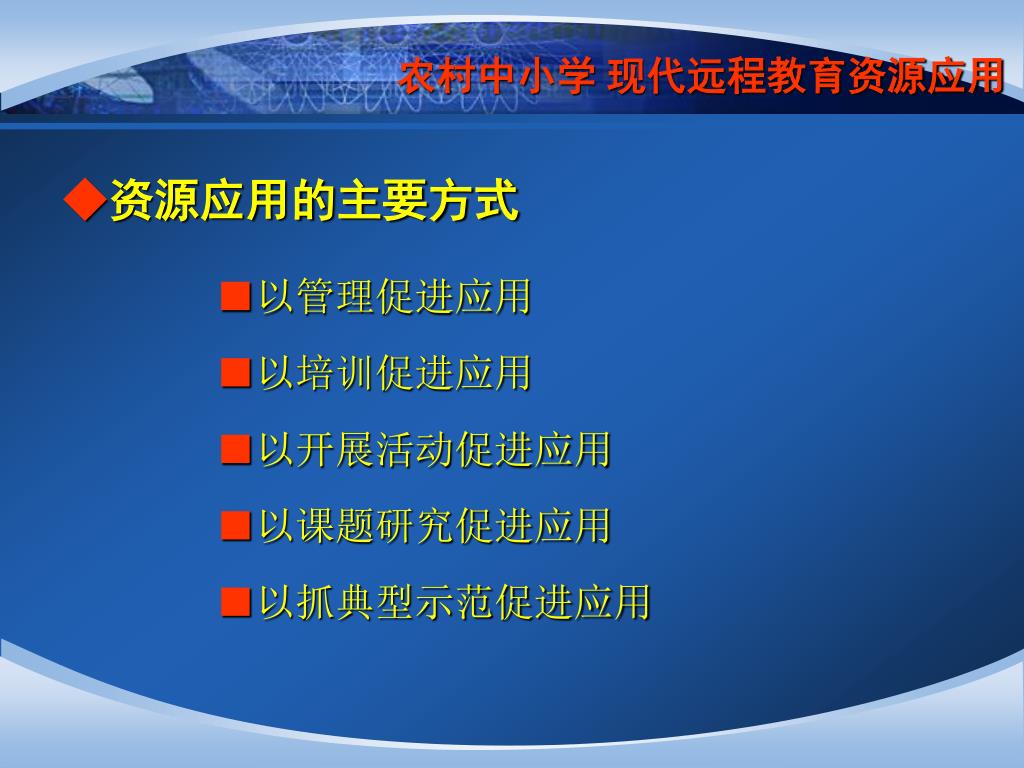 农村中小学 现代远程教育资源应用

◆资源应用的主要方式

■以管理促进应用

■以培训促进应用

■以开展活动促进应用

■以课题研究促进应用

■以抓典型示范促进应用